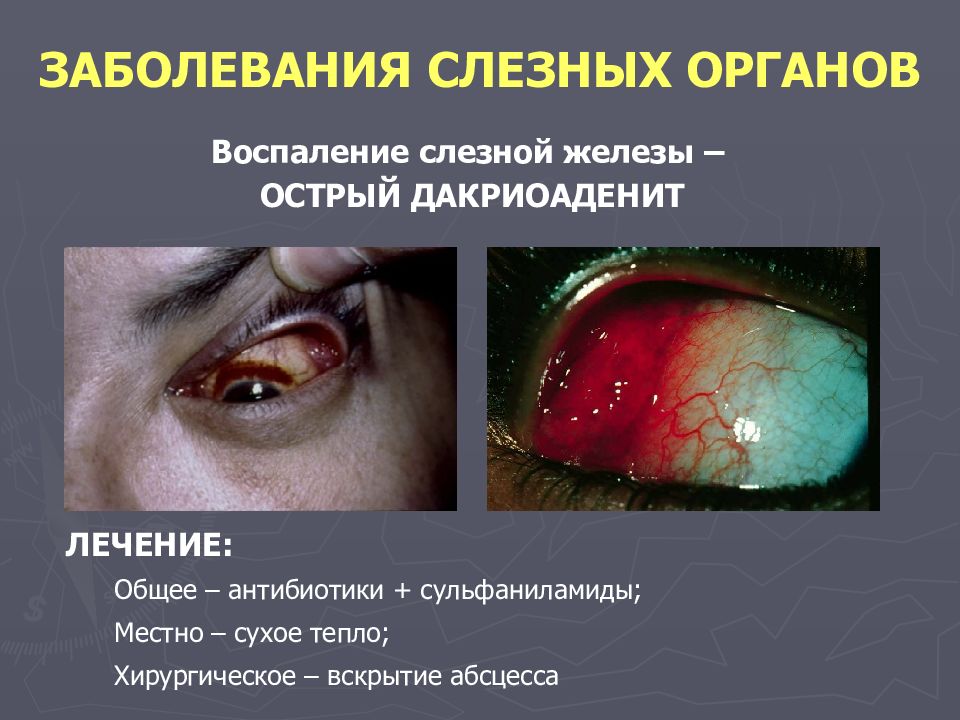 ЗАБОЛЕВАНИЯ СЛЕЗНЫХ ОРГАНОВ

Воспаление слезной железы –
ОСТРЫЙ ДАКРИОАДЕНИТ

ЛЕЧЕНИЕ:

Общее – антибиотики + сульфаниламиды;

Местно – сухое тепло;

Хирургическое – вскрытие абсцесса